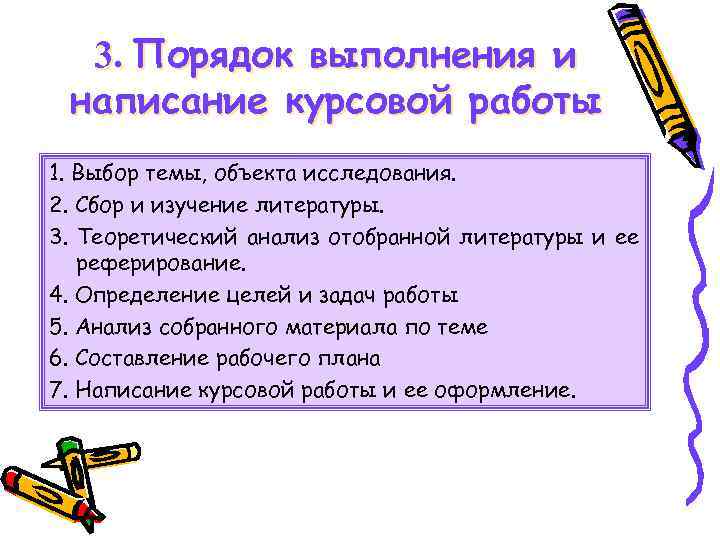 3. Порядок выполнения и написание курсовой работы

1. Выбор темы, объекта исследования.
2. Сбор и изучение литературы.
3. Теоретический анализ отобранной литературы и ее реферирование.
4. Определение целей и задач работы
5. Анализ собранного материала по теме
6. Составление рабочего плана
7. Написание курсовой работы и ее оформление.